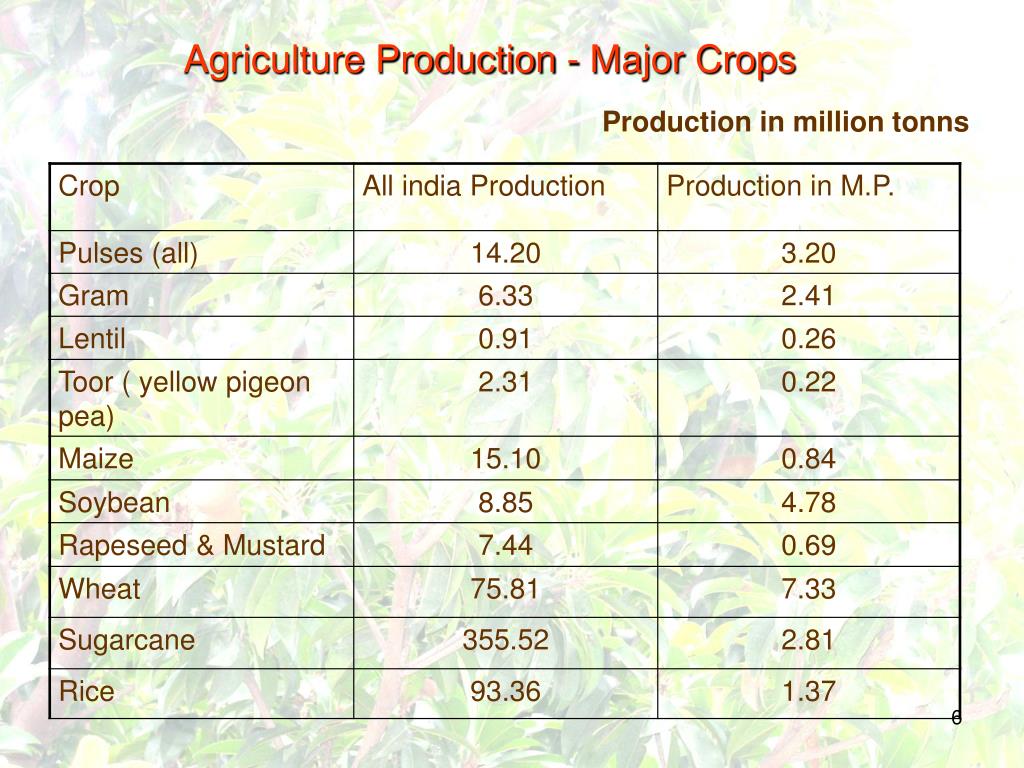 Agriculture Production - Major Crops

Production in million tonns

| Crop | All india Production | Production in M.P. |
|---|---|---|
| Pulses (all) | 14.20 | 3.20 |
| Gram | 6.33 | 2.41 |
| Lentil | 0.91 | 0.26 |
| Toor ( yellow pigeon pea) | 2.31 | 0.22 |
| Maize | 15.10 | 0.84 |
| Soybean | 8.85 | 4.78 |
| Rapeseed & Mustard | 7.44 | 0.69 |
| Wheat | 75.81 | 7.33 |
| Sugarcane | 355.52 | 2.81 |
| Rice | 93.36 | 1.37 |

6